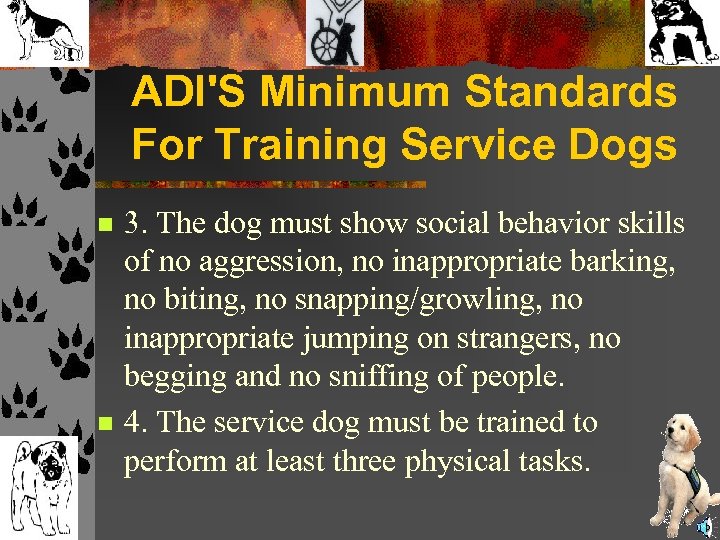 ADI'S Minimum Standards For Training Service Dogs

3. The dog must show social behavior skills of no aggression, no inappropriate barking, no biting, no snapping/growling, no inappropriate jumping on strangers, no begging and no sniffing of people.

4. The service dog must be trained to perform at least three physical tasks.